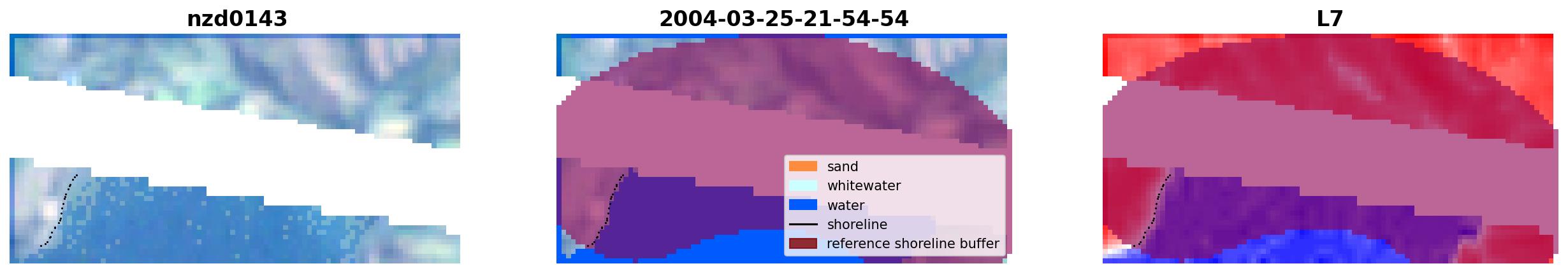 nzd0143

2004-03-25-21-54-54

sand
whitewater
water
shoreline
reference shoreline buffer

L7